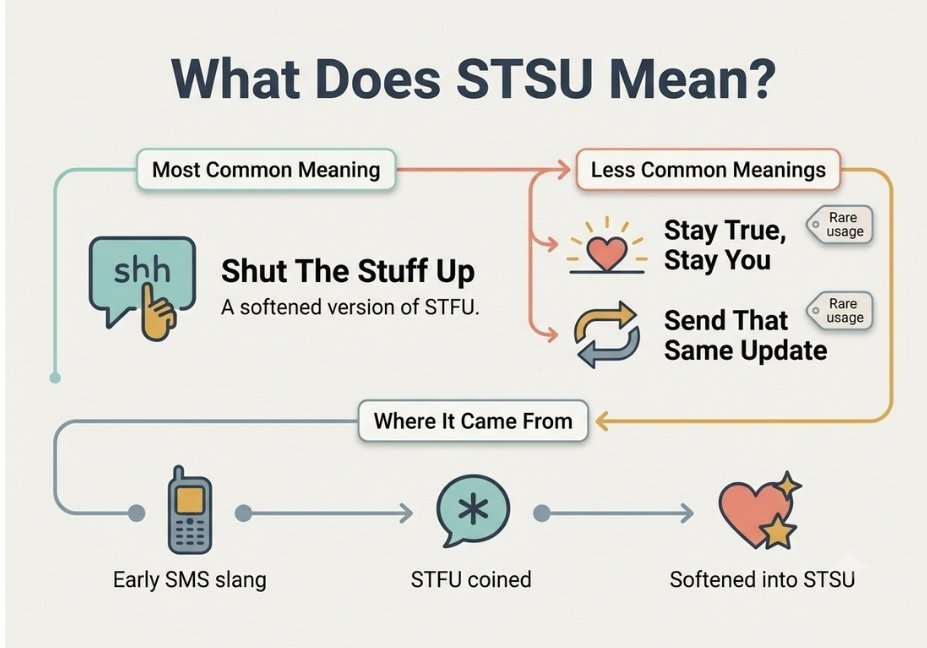 What Does STSU Mean?

Most Common Meaning

shh

Shut The Stuff Up

A softened version of STFU.

Less Common Meanings

Stay True, Stay You

Rare usage

Send That Same Update

Rare usage

Where It Came From

Early SMS slang

STFU coined

Softened into STSU